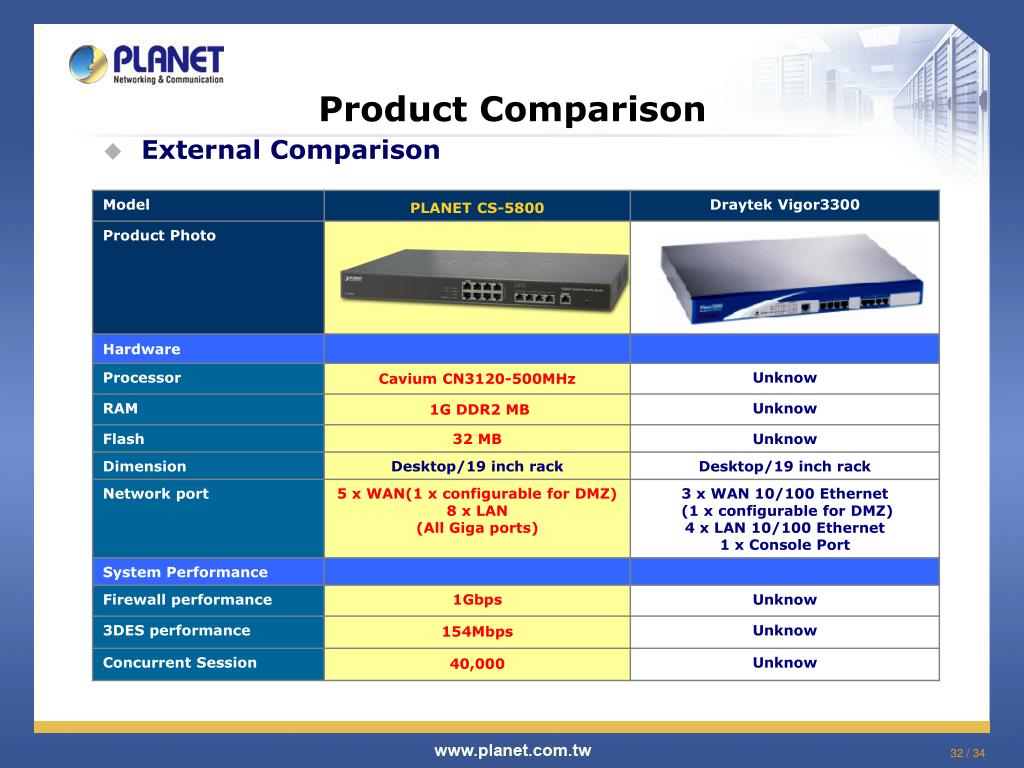 PLANET
Networking & Communication

Product Comparison

External Comparison

| Model | PLANET CS-5800 | Draytek Vigor3300 |
|---|---|---|
| Product Photo | | |
| Hardware | | |
| Processor | Cavium CN3120-500MHz | Unknow |
| RAM | 1G DDR2 MB | Unknow |
| Flash | 32 MB | Unknow |
| Dimension | Desktop/19 inch rack | Desktop/19 inch rack |
| Network port | 5 x WAN(1 x configurable for DMZ) 8 x LAN (All Giga ports) | 3 x WAN 10/100 Ethernet (1 x configurable for DMZ) 4 x LAN 10/100 Ethernet 1 x Console Port |
| System Performance | | |
| Firewall performance | 1Gbps | Unknow |
| 3DES performance | 154Mbps | Unknow |
| Concurrent Session | 40,000 | Unknow |

www.planet.com.tw

32 / 34